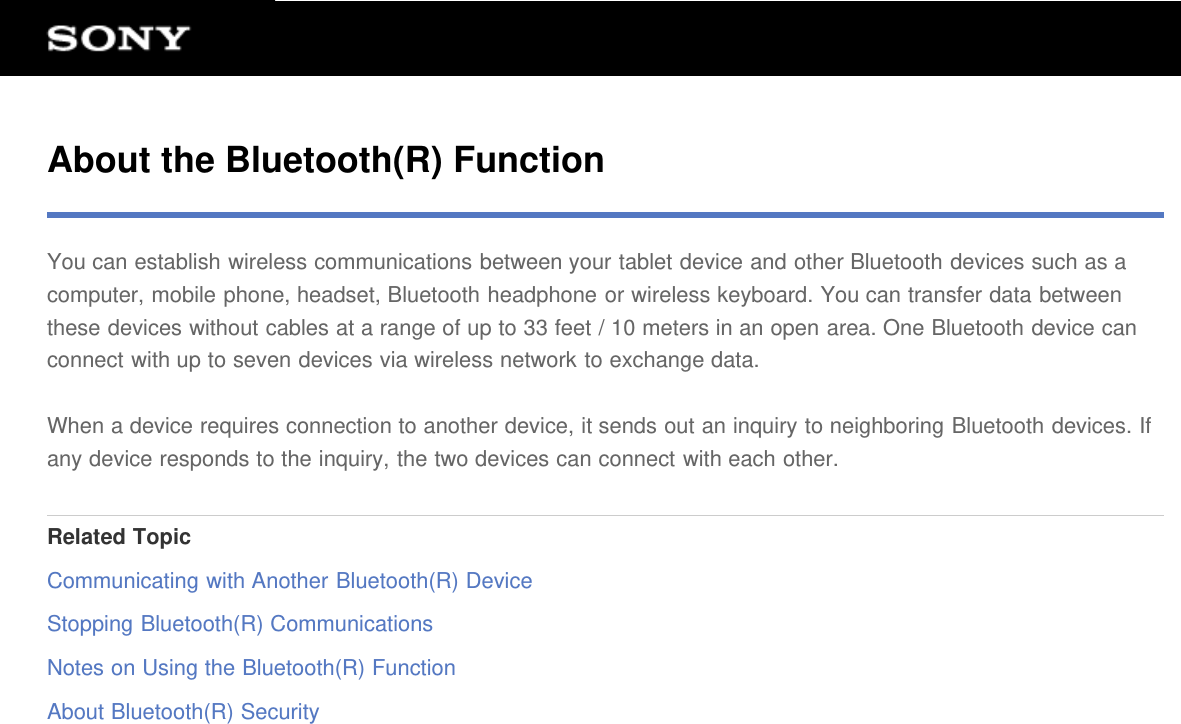 SONY

About the Bluetooth(R) Function

You can establish wireless communications between your tablet device and other Bluetooth devices such as a computer, mobile phone, headset, Bluetooth headphone or wireless keyboard. You can transfer data between these devices without cables at a range of up to 33 feet / 10 meters in an open area. One Bluetooth device can connect with up to seven devices via wireless network to exchange data.

When a device requires connection to another device, it sends out an inquiry to neighboring Bluetooth devices. If any device responds to the inquiry, the two devices can connect with each other.

Related Topic

Communicating with Another Bluetooth(R) Device

Stopping Bluetooth(R) Communications

Notes on Using the Bluetooth(R) Function

About Bluetooth(R) Security